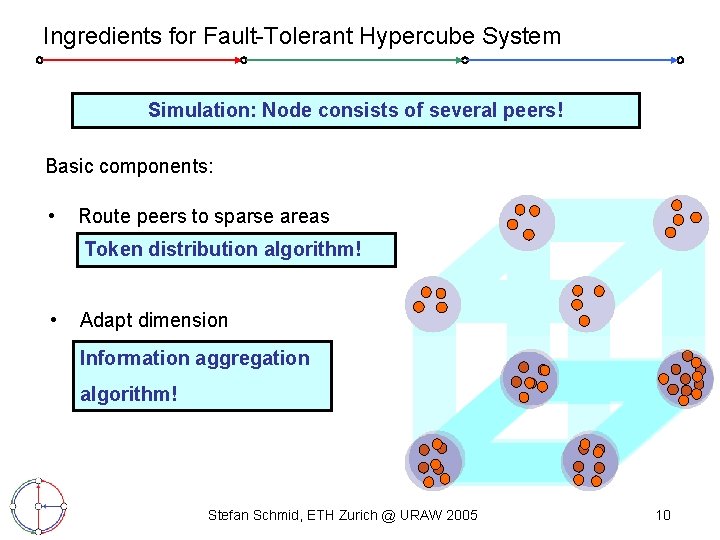 Ingredients for Fault-Tolerant Hypercube System

Simulation: Node consists of several peers!

Basic components:

• Route peers to sparse areas

Token distribution algorithm!

• Adapt dimension

Information aggregation algorithm!

Stefan Schmid, ETH Zurich @ URAW 2005

10